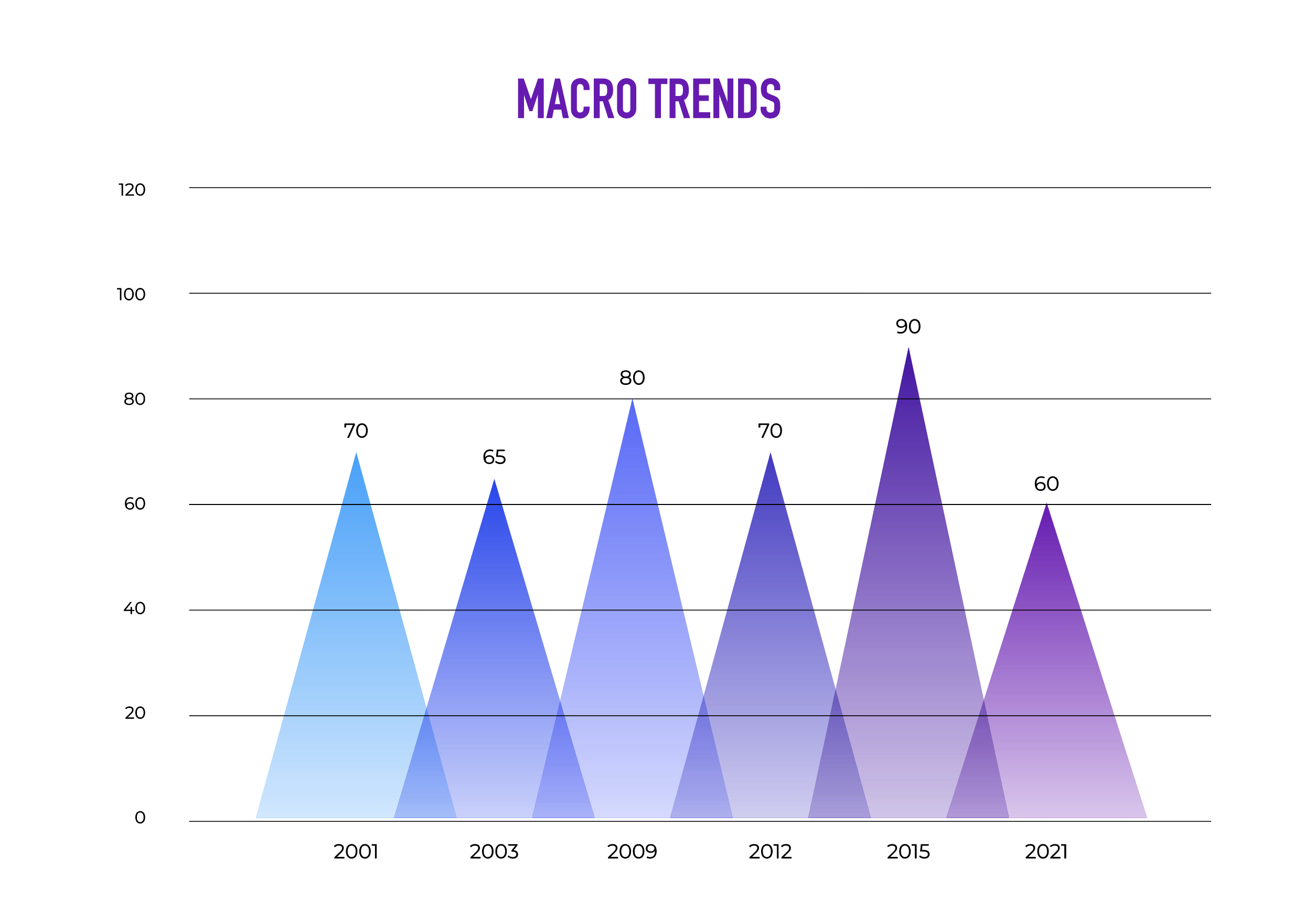 MACRO TRENDS

120
100
80
60
40
20
0

70
65
80
70
90
60

2001
2003
2009
2012
2015
2021